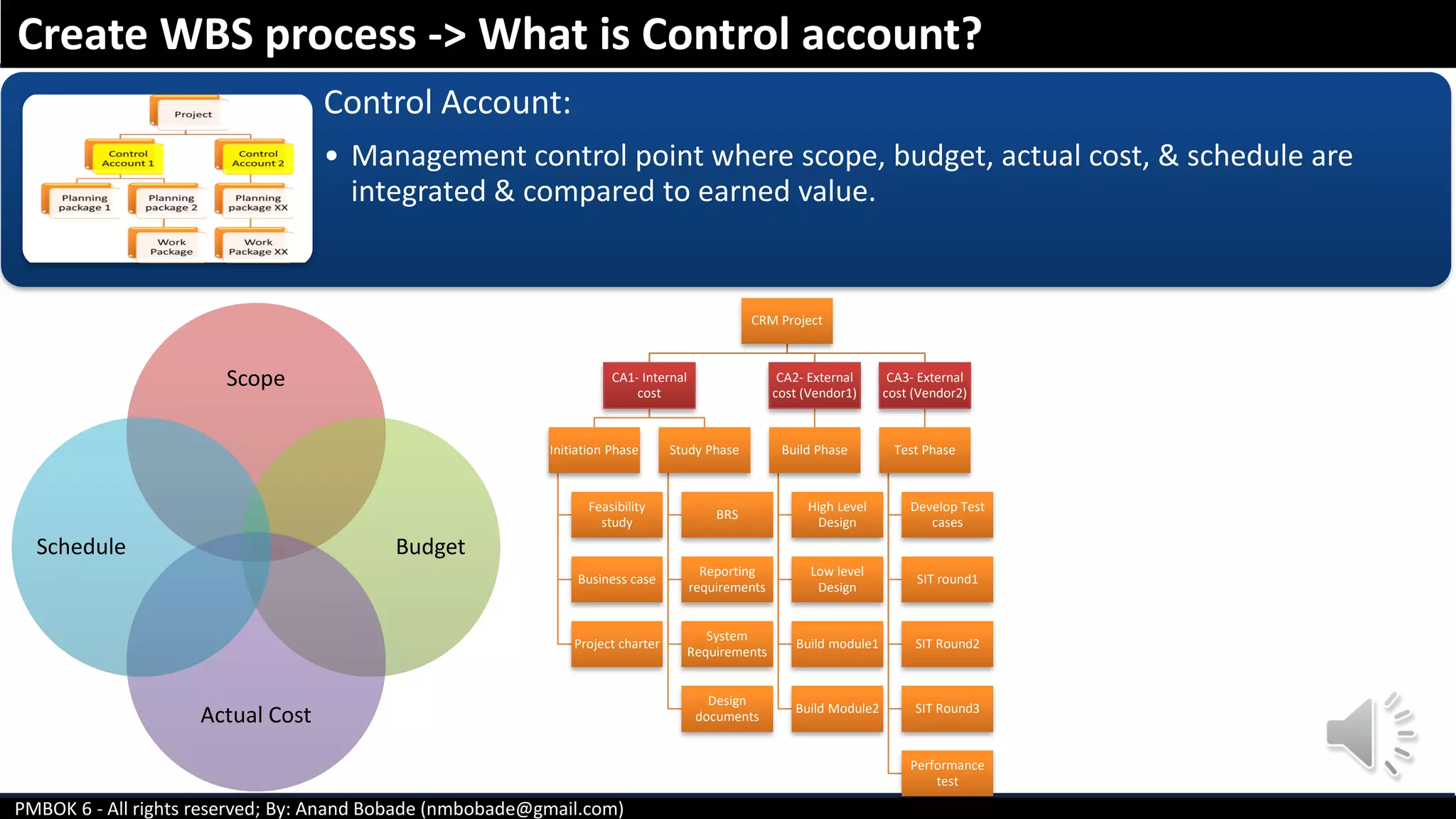 Create WBS process -> What is Control account?

Project

Control Account 1

Control Account 2

Planning package 1

Planning package 2

Planning package XX

Work Package

Work Package XX

Control Account:

• Management control point where scope, budget, actual cost, & schedule are integrated & compared to earned value.

Scope

Schedule

Budget

Actual Cost

CRM Project

CA1- Internal cost

CA2- External cost (Vendor1)

CA3- External cost (Vendor2)

Initiation Phase

Study Phase

Build Phase

Test Phase

Feasibility study

Business case

Project charter

BRS

Reporting requirements

System Requirements

Design documents

High Level Design

Low level Design

Build module1

Build Module2

Develop Test cases

SIT round1

SIT Round2

SIT Round3

Performance test

PMBOK 6 - All rights reserved; By: Anand Bobade (nmbobade@gmail.com)